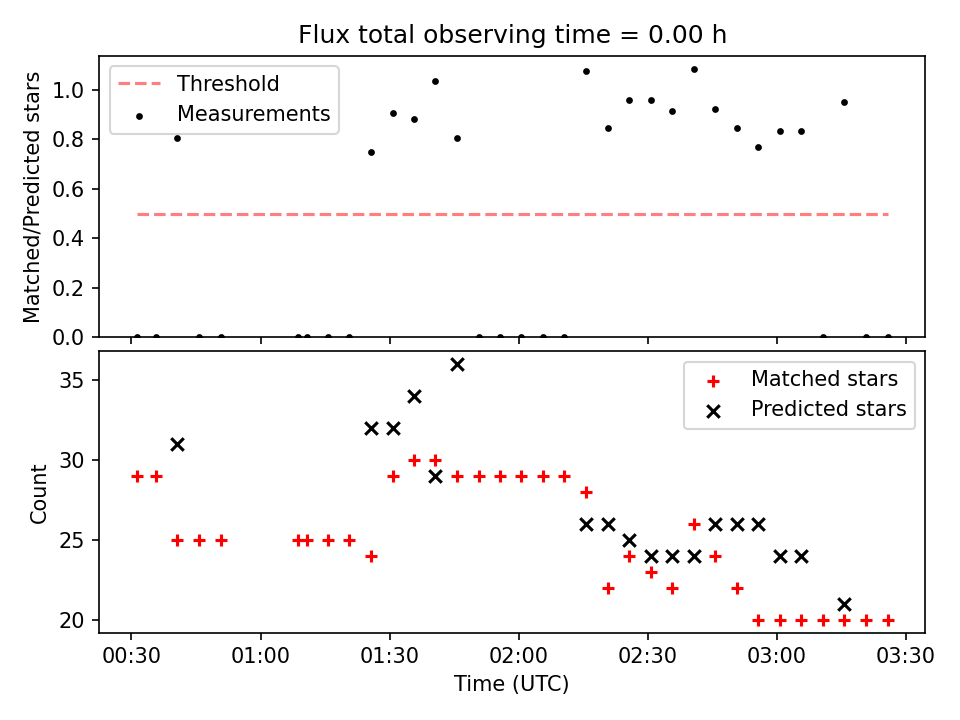 Flux total observing time = 0.00 h

Threshold
Measurements

Matched/Predicted stars

1.0
0.8
0.6
0.4
0.2
0.0

Matched stars
Predicted stars

Count

35
30
25
20

00:30
01:00
01:30
02:00
02:30
03:00
03:30

Time (UTC)